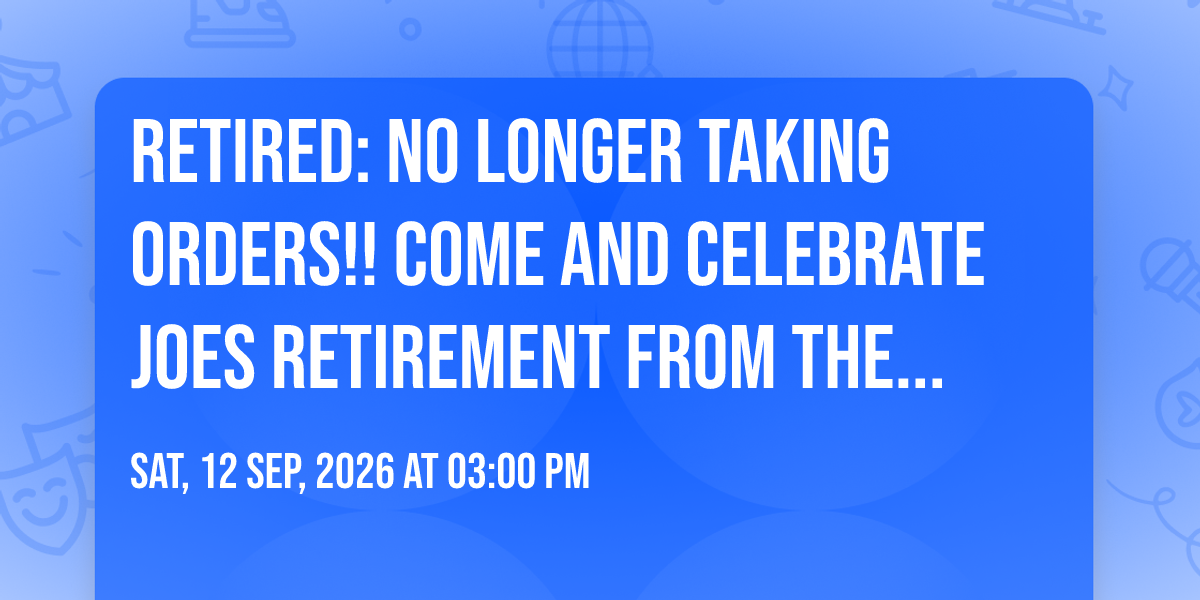 RETIRED: NO LONGER TAKING ORDERS!! COME AND CELEBRATE JOES RETIREMENT FROM THE...

SAT, 12 SEP, 2026 AT 03:00 PM